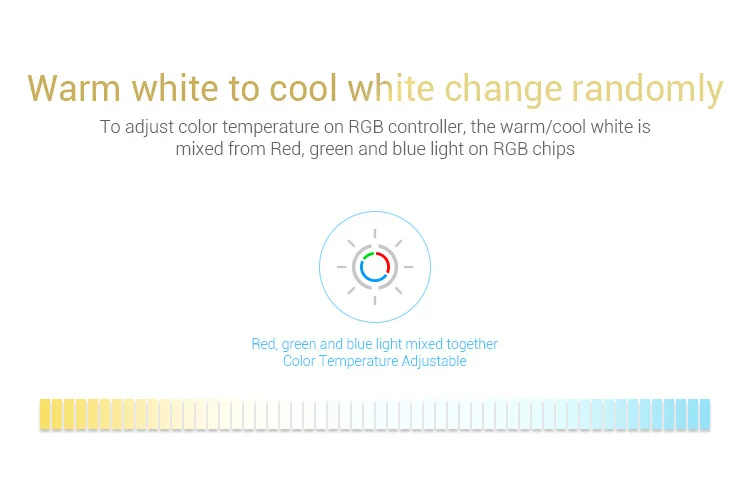 Warm white to cool white change randomly

To adjust color temperature on RGB controller, the warm/cool white is mixed from Red, green and blue light on RGB chips

Red, green and blue light mixed together
Color Temperature Adjustable